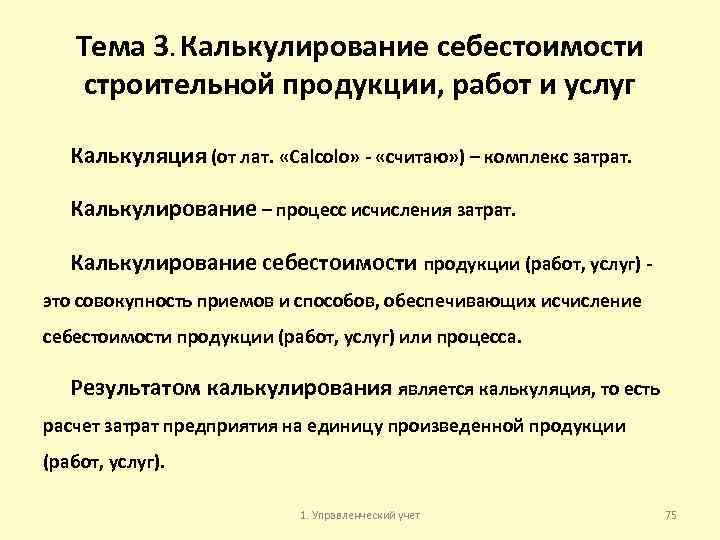 Тема 3. Калькулирование себестоимости строительной продукции, работ и услуг

Калькуляция (от лат. «Calcolo» - «считаю») – комплекс затрат.

Калькулирование – процесс исчисления затрат.

Калькулирование себестоимости продукции (работ, услуг) - это совокупность приемов и способов, обеспечивающих исчисление себестоимости продукции (работ, услуг) или процесса.

Результатом калькулирования является калькуляция, то есть расчет затрат предприятия на единицу произведенной продукции (работ, услуг).

1. Управленческий учет

75